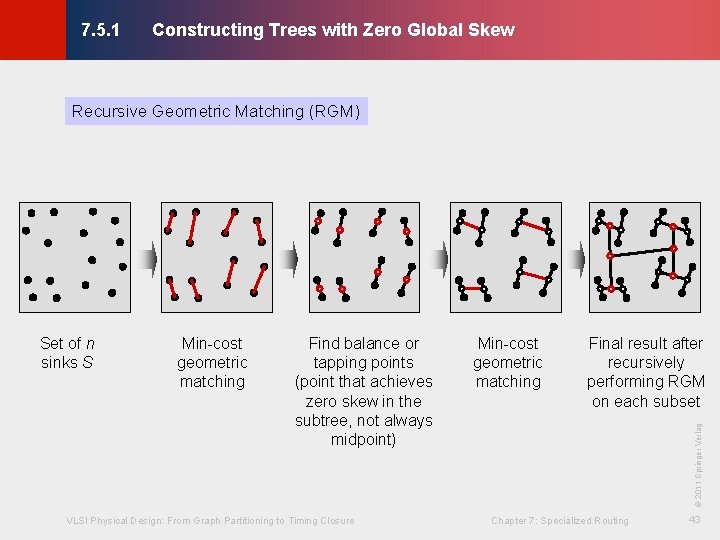 7.5.1 Constructing Trees with Zero Global Skew

Recursive Geometric Matching (RGM)

Set of $n$ sinks $S$

Min-cost geometric matching

Find balance or tapping points (point that achieves zero skew in the subtree, not always midpoint)

Min-cost geometric matching

Final result after recursively performing RGM on each subset

© 2011 Springer Verlag

VLSI Physical Design: From Graph Partitioning to Timing Closure

Chapter 7: Specialized Routing

43